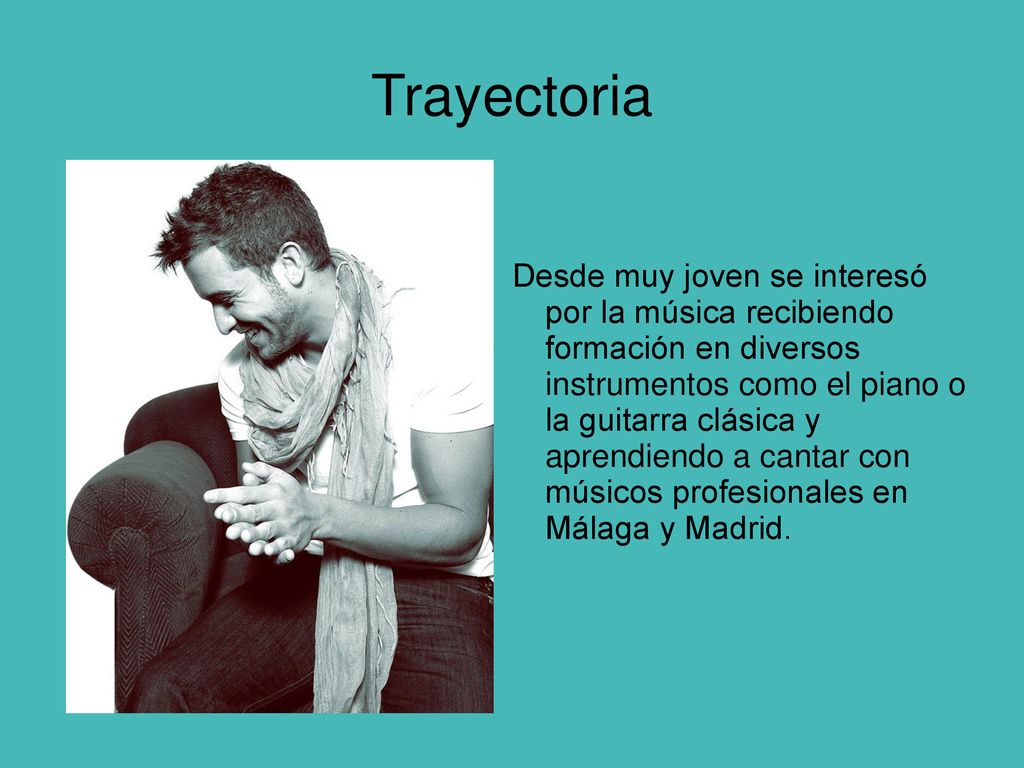 Trayectoria

Desde muy joven se interesó por la música recibiendo formación en diversos instrumentos como el piano o la guitarra clásica y aprendiendo a cantar con músicos profesionales en Málaga y Madrid.